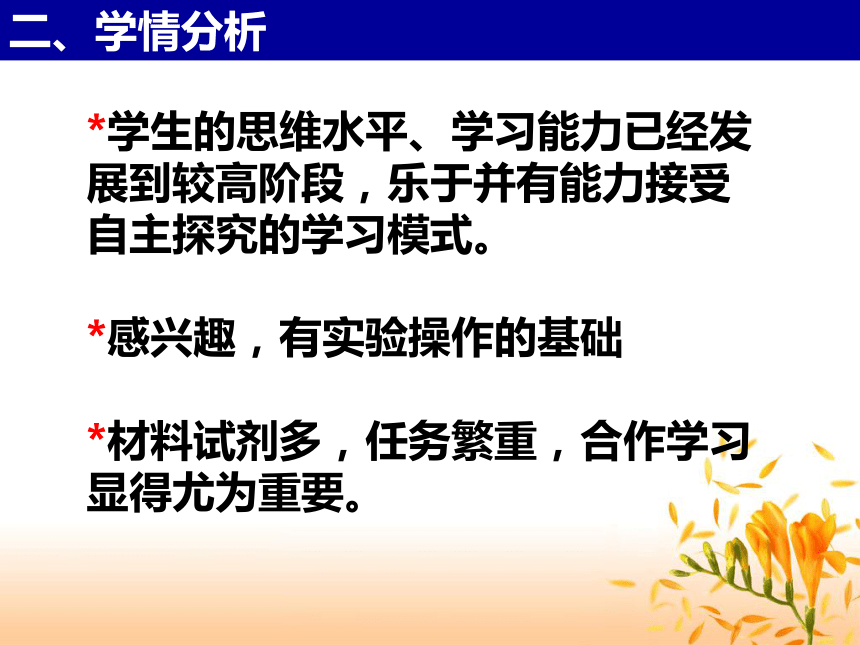 二、学情分析

*学生的思维水平、学习能力已经发展到较高阶段，乐于并有能力接受自主探究的学习模式。

*感兴趣，有实验操作的基础

*材料试剂多，任务繁重，合作学习显得尤为重要。